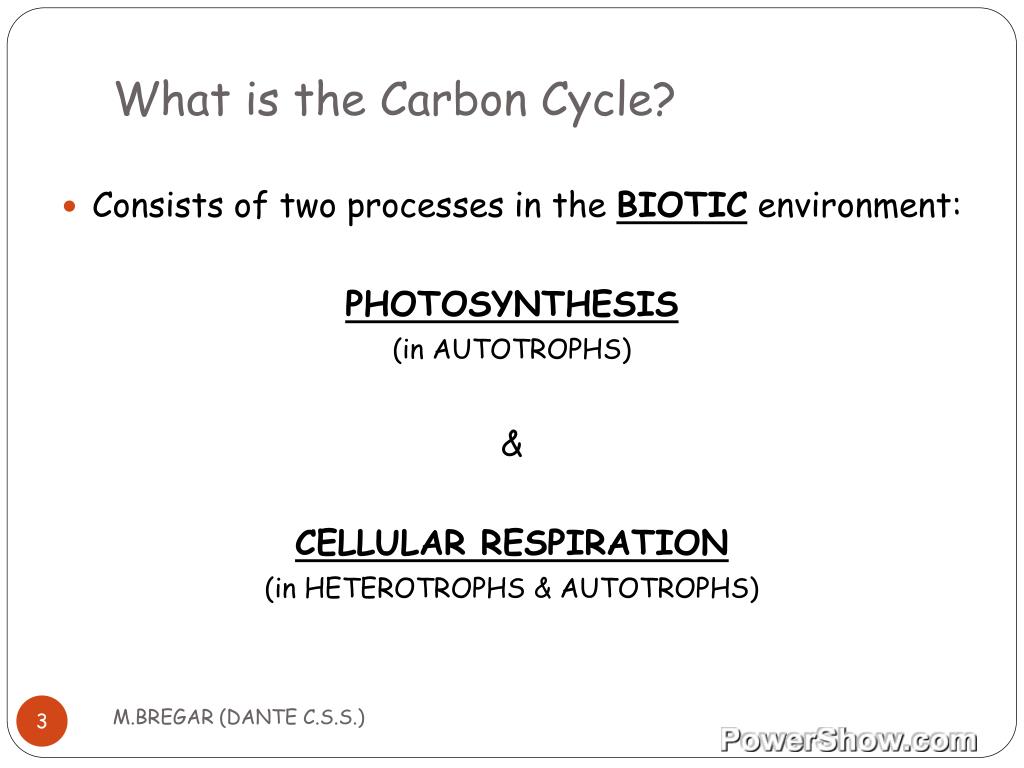 What is the Carbon Cycle?

Consists of two processes in the BIOTIC environment:

PHOTOSYNTHESIS
(in AUTOTROPHS)

&

CELLULAR RESPIRATION
(in HETEROTROPHS & AUTOTROPHS)

3

M.BREGAR (DANTE C.S.S.)

PowerShow.com